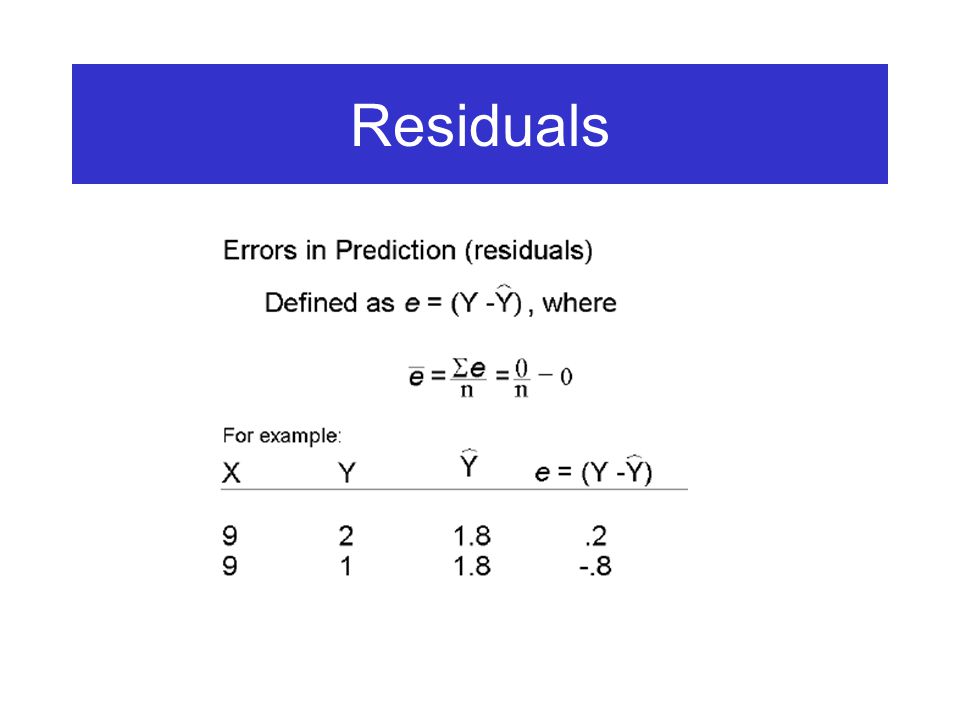 Residuals

Errors in Prediction (residuals)

Defined as $e = (Y - \hat{Y})$, where

$\bar{e} = \frac{\Sigma e}{n} = \frac{0}{n} - 0$

For example:

| X | Y | $\hat{Y}$ | $e = (Y - \hat{Y})$ |
|---|---|---|---|
| 9 | 2 | 1.8 | .2 |
| 9 | 1 | 1.8 | -.8 |